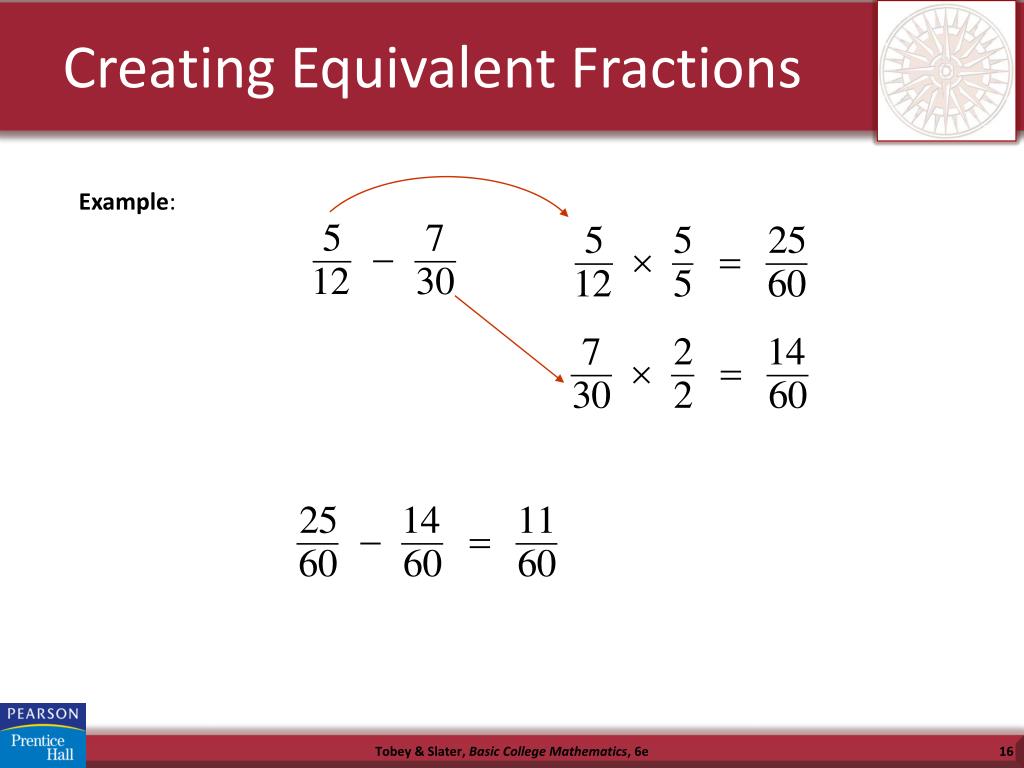 Creating Equivalent Fractions

Example:

$\frac{5}{12} - \frac{7}{30}$

$\frac{5}{12} \times \frac{5}{5} = \frac{25}{60}$

$\frac{7}{30} \times \frac{2}{2} = \frac{14}{60}$

$\frac{25}{60} - \frac{14}{60} = \frac{11}{60}$

PEARSON
Prentice Hall

Tobey & Slater, Basic College Mathematics, 6e

16